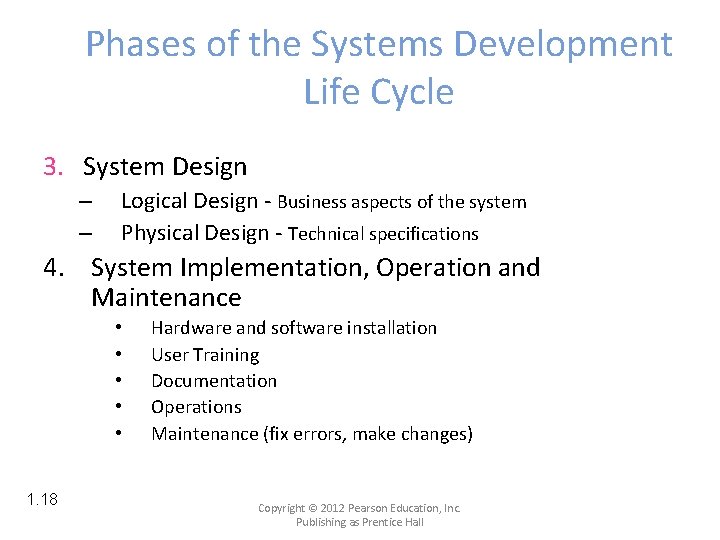 Phases of the Systems Development Life Cycle

3. System Design
– Logical Design - Business aspects of the system
– Physical Design - Technical specifications

4. System Implementation, Operation and Maintenance
• Hardware and software installation
• User Training
• Documentation
• Operations
• Maintenance (fix errors, make changes)

1.18

Copyright © 2012 Pearson Education, Inc.
Publishing as Prentice Hall